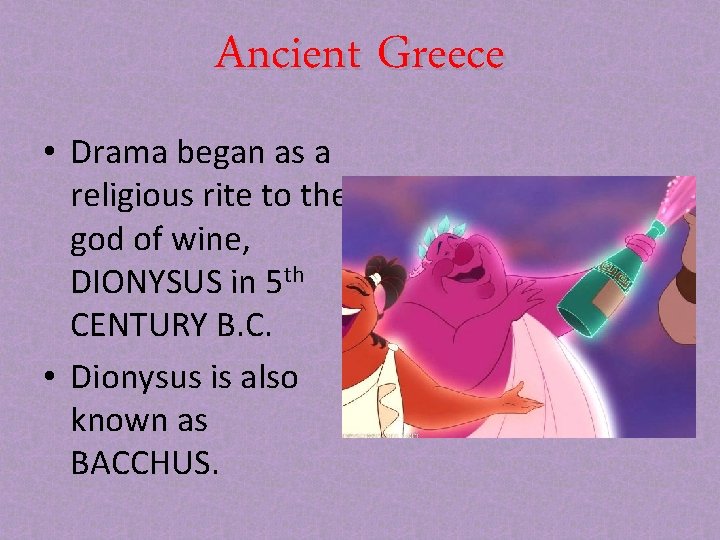 Ancient Greece

• Drama began as a religious rite to the god of wine, DIONYSUS in 5$^{th}$ CENTURY B.C.

• Dionysus is also known as BACCHUS.